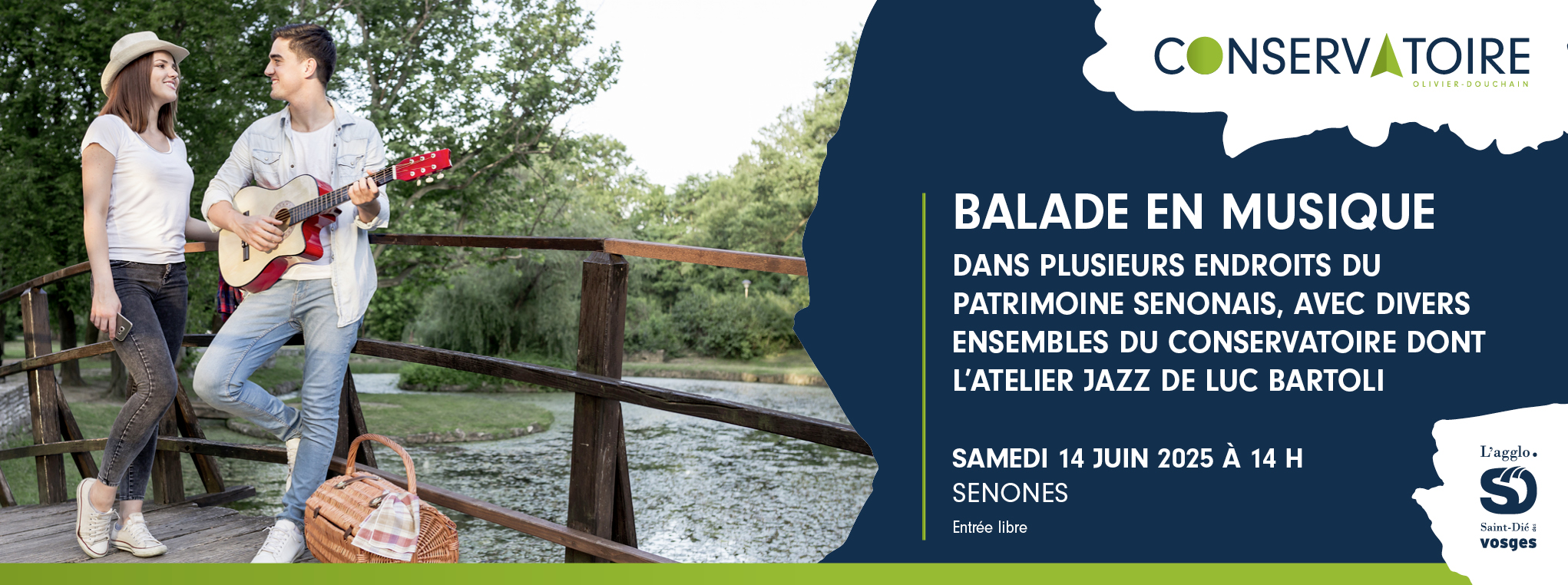 CONSERVATOIRE
OLIVIER-DOUCHAIN

BALADE EN MUSIQUE
DANS PLUSIEURS ENDROITS DU PATRIMOINE SENONAIS, AVEC DIVERS ENSEMBLES DU CONSERVATOIRE DONT L'ATELIER JAZZ DE LUC BARTOLI

SAMEDI 14 JUIN 2025 À 14 H
SENONES
Entrée libre

L'agglo.
SD
Saint-Dié des vosges